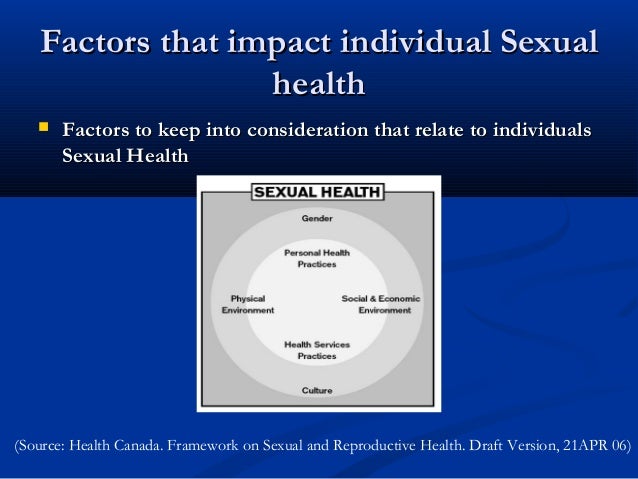 Factors that impact individual Sexual health

Factors to keep into consideration that relate to individuals Sexual Health

SEXUAL HEALTH

Gender

Personal Health Practices

Physical Environment

Social & Economic Environment

Health Services Practices

Culture

(Source: Health Canada. Framework on Sexual and Reproductive Health. Draft Version, 21APR 06)